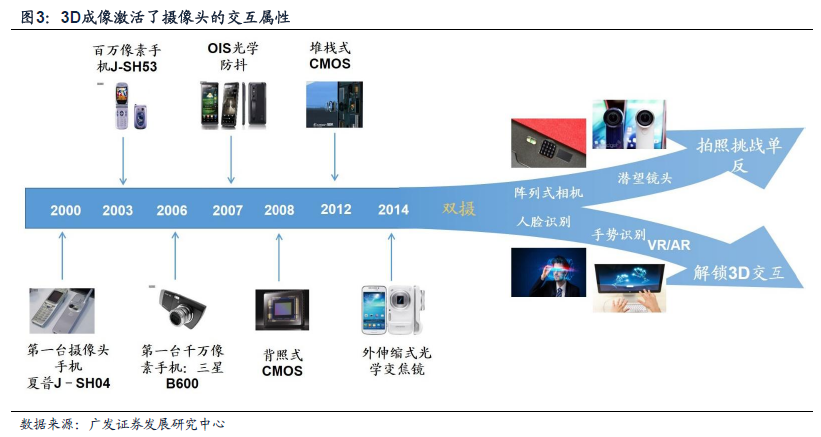 图3：3D成像激活了摄像头的交互属性

百万像素手机J-SH53

OIS光学防抖

堆栈式CMOS

2000 2003 2006 2007 2008 2012 2014

双摄

阵列式相机

潜望镜头

拍照挑战单反

人脸识别

手势识别

VR/AR

解锁3D交互

第一台摄像头手机
夏普J－SH04

第一台千万像素手机：三星B600

背照式CMOS

外伸缩式光学变焦镜

数据来源：广发证券发展研究中心